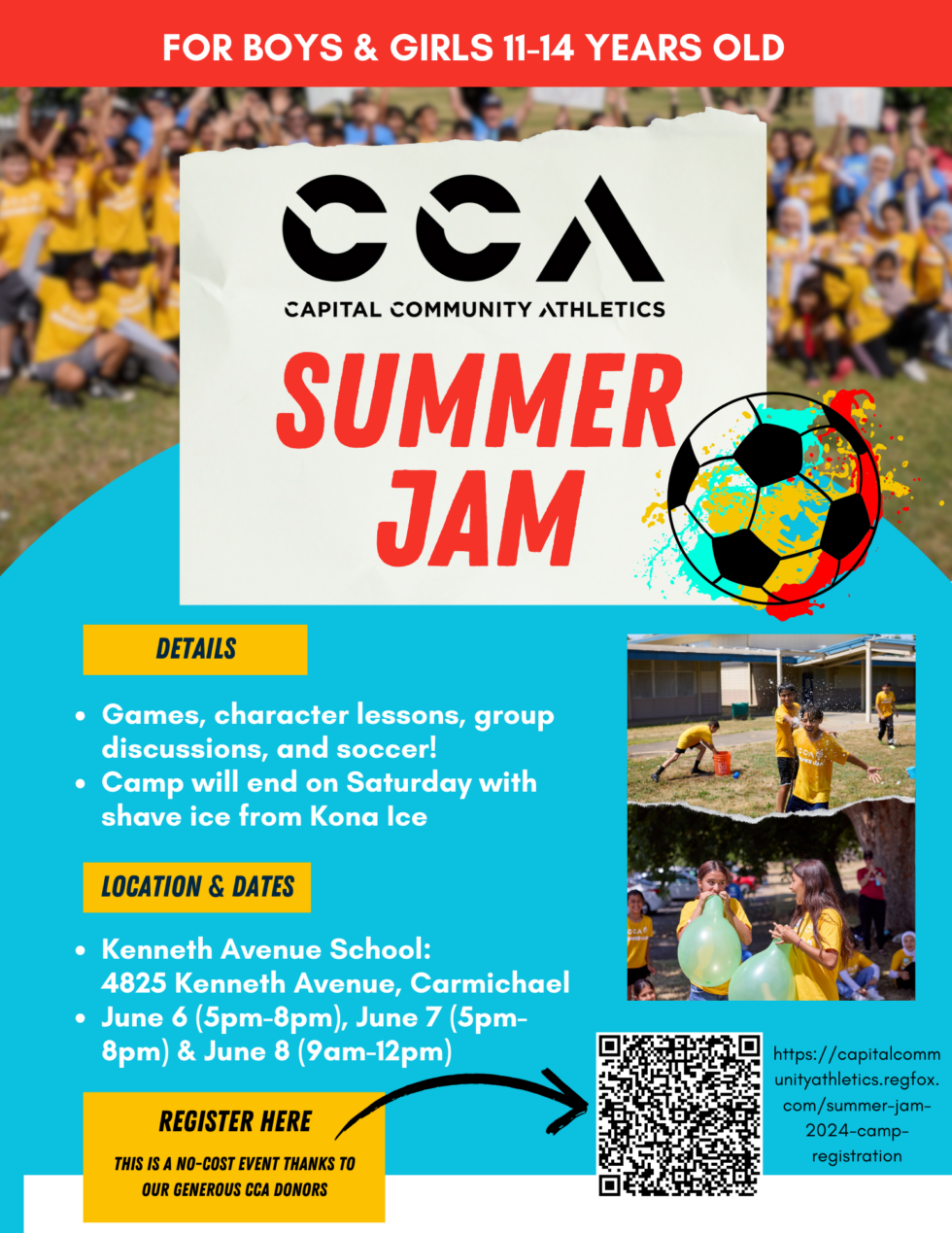 FOR BOYS & GIRLS 11-14 YEARS OLD

CCA
CAPITAL COMMUNITY ATHLETICS

SUMMER JAM

DETAILS

- Games, character lessons, group discussions, and soccer!
- Camp will end on Saturday with shave ice from Kona Ice

LOCATION & DATES

- Kenneth Avenue School: 4825 Kenneth Avenue, Carmichael
- June 6 (5pm-8pm), June 7 (5pm-8pm) & June 8 (9am-12pm)

REGISTER HERE

THIS IS A NO-COST EVENT THANKS TO OUR GENEROUS CCA DONORS

https://capitalcommunityathletics.regfox.com/summer-jam-2024-camp-registration